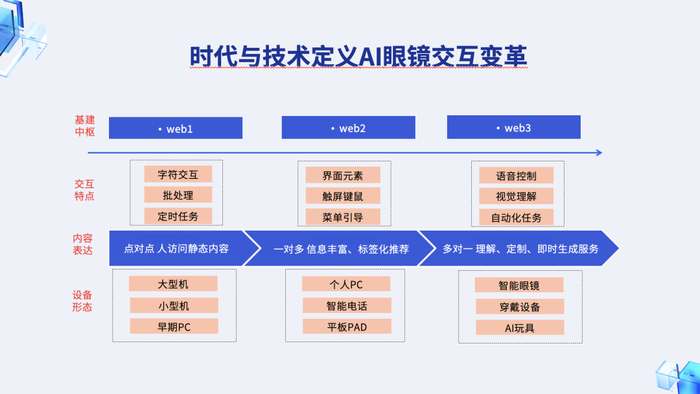 时代与技术定义AI眼镜交互变革

基建中枢

• web1

• web2

• web3

交互特点

字符交互
批处理
定时任务

界面元素
触屏键鼠
菜单引导

语音控制
视觉理解
自动化任务

内容表达

点对点 人访问静态内容

一对多 信息丰富、标签化推荐

多对一 理解、定制、即时生成服务

设备形态

大型机
小型机
早期PC

个人PC
智能电话
平板PAD

智能眼镜
穿戴设备
AI玩具